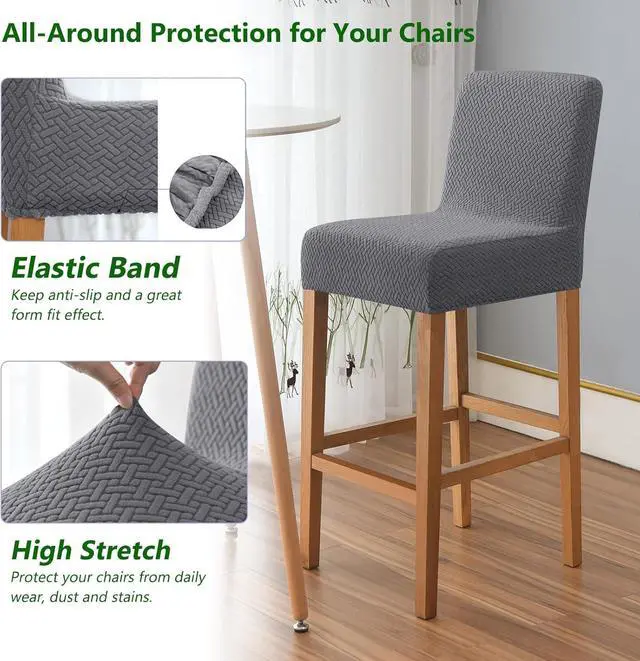 All-Around Protection for Your Chairs

Elastic Band
Keep anti-slip and a great form fit effect.

High Stretch
Protect your chairs from daily wear, dust and stains.